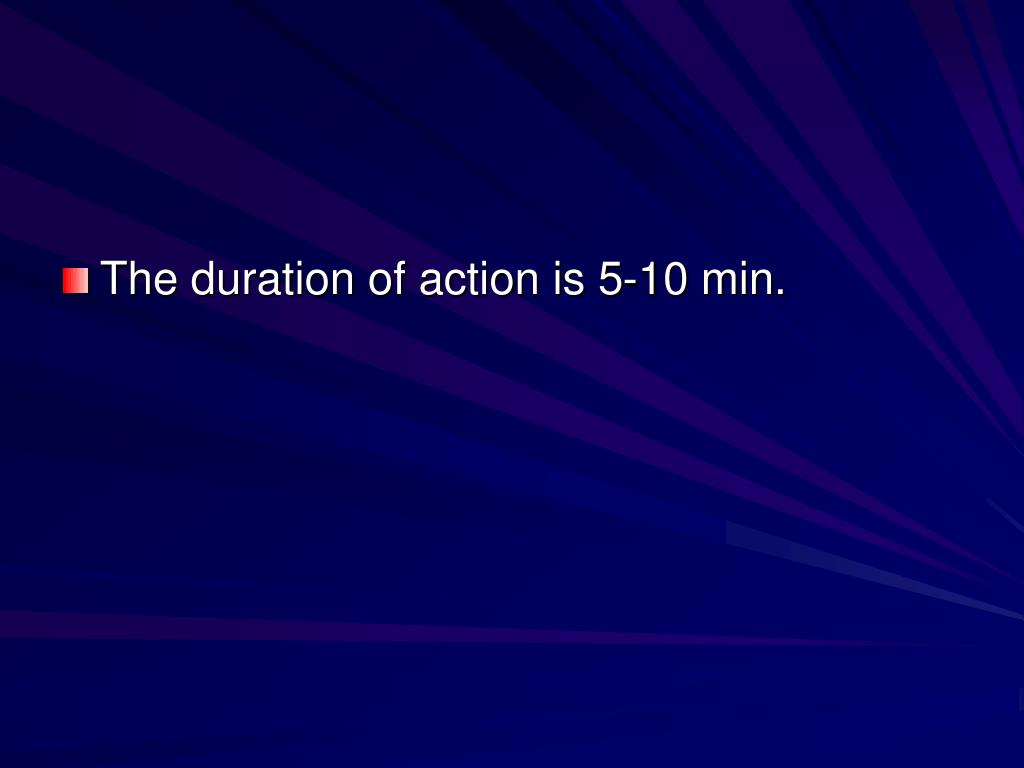 The duration of action is 5-10 min.